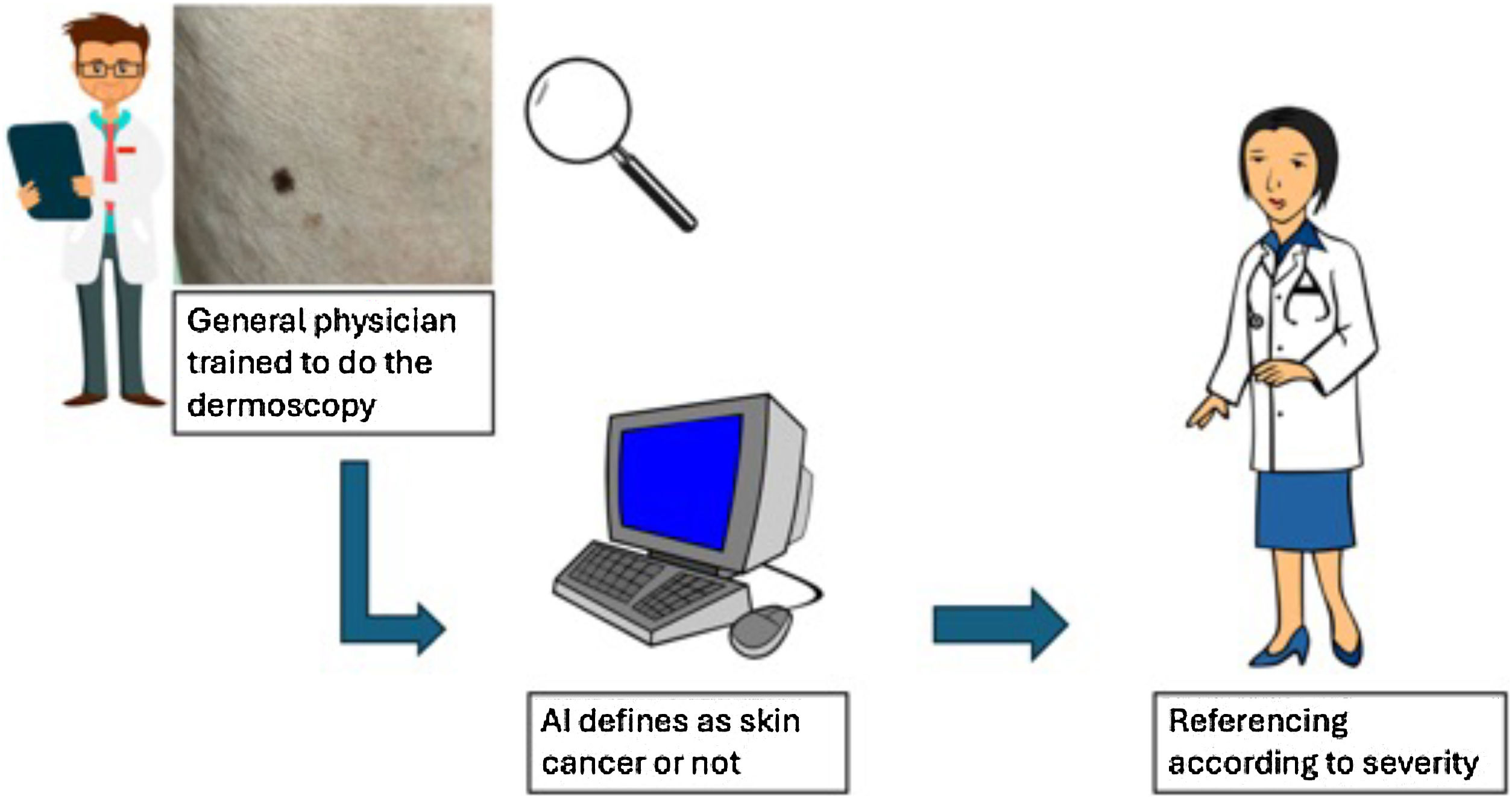 General physician trained to do the dermoscopy

AI defines as skin cancer or not

Referencing according to severity